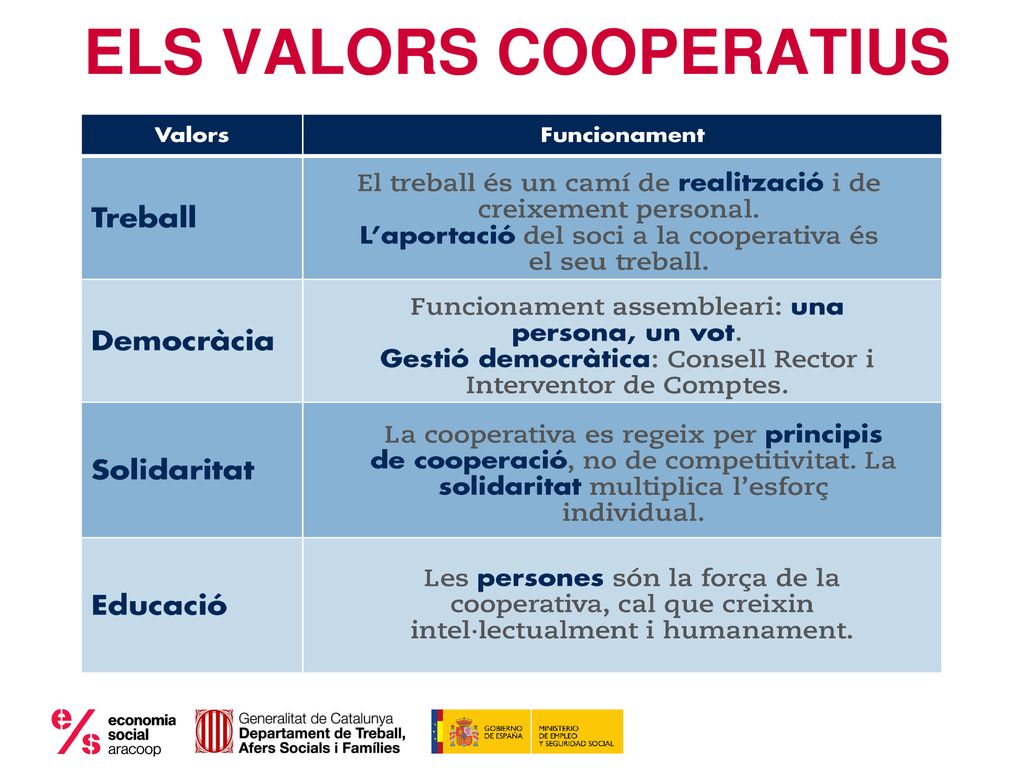 ELS VALORS COOPERATIUS

| Valors | Funcionament |
|---|---|
| Treball | El treball és un camí de realització i de creixement personal. L'aportació del soci a la cooperativa és el seu treball. |
| Democràcia | Funcionament assembleari: una persona, un vot. Gestió democràtica: Consell Rector i Interventor de Comptes. |
| Solidaritat | La cooperativa es regeix per principis de cooperació, no de competitivitat. La solidaritat multiplica l'esforç individual. |
| Educació | Les persones són la força de la cooperativa, cal que creixin intel·lectualment i humanament. |

e/s economia social aracoop

Generalitat de Catalunya
Departament de Treball, Afers Socials i Famílies

GOBIERNO DE ESPAÑA
MINISTERIO DE EMPLEO Y SEGURIDAD SOCIAL